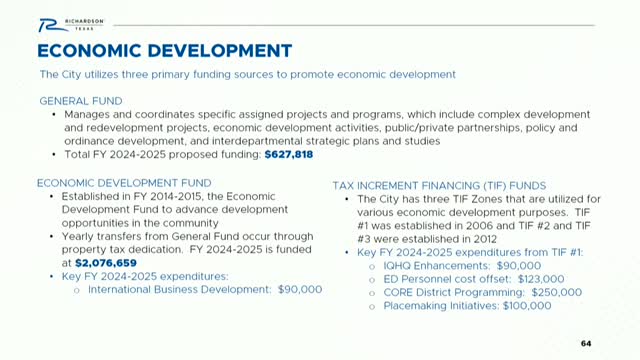 RICHARDSON TEXAS

ECONOMIC DEVELOPMENT

The City utilizes three primary funding sources to promote economic development

GENERAL FUND
• Manages and coordinates specific assigned projects and programs, which include complex development and redevelopment projects, economic development activities, public/private partnerships, policy and ordinance development, and interdepartmental strategic plans and studies
• Total FY 2024-2025 proposed funding: $627,818

ECONOMIC DEVELOPMENT FUND
• Established in FY 2014-2015, the Economic Development Fund to advance development opportunities in the community
• Yearly transfers from General Fund occur through property tax dedication. FY 2024-2025 is funded at $2,076,659
• Key FY 2024-2025 expenditures:
o International Business Development: $90,000

TAX INCREMENT FINANCING (TIF) FUNDS
• The City has three TIF Zones that are utilized for various economic development purposes. TIF #1 was established in 2006 and TIF #2 and TIF #3 were established in 2012
• Key FY 2024-2025 expenditures from TIF #1:
o IQHQ Enhancements: $90,000
o ED Personnel cost offset: $123,000
o CORE District Programming: $250,000
o Placemaking Initiatives: $100,000

64